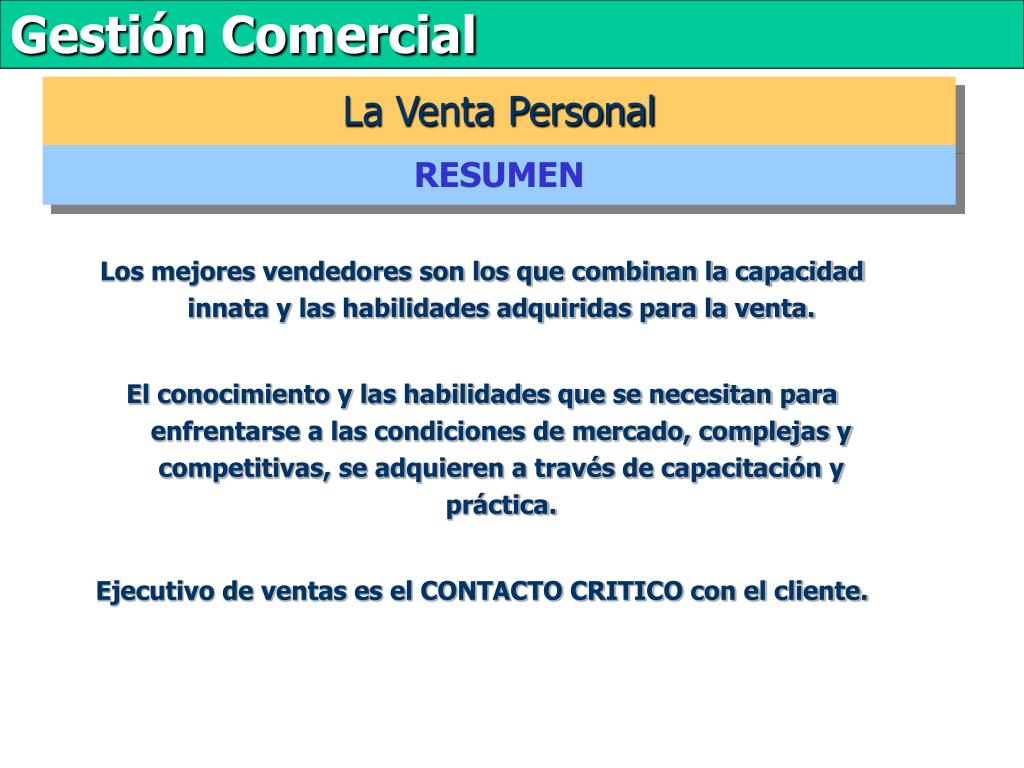 Gestión Comercial

La Venta Personal

RESUMEN

Los mejores vendedores son los que combinan la capacidad innata y las habilidades adquiridas para la venta.

El conocimiento y las habilidades que se necesitan para enfrentarse a las condiciones de mercado, complejas y competitivas, se adquieren a través de capacitación y práctica.

Ejecutivo de ventas es el CONTACTO CRITICO con el cliente.